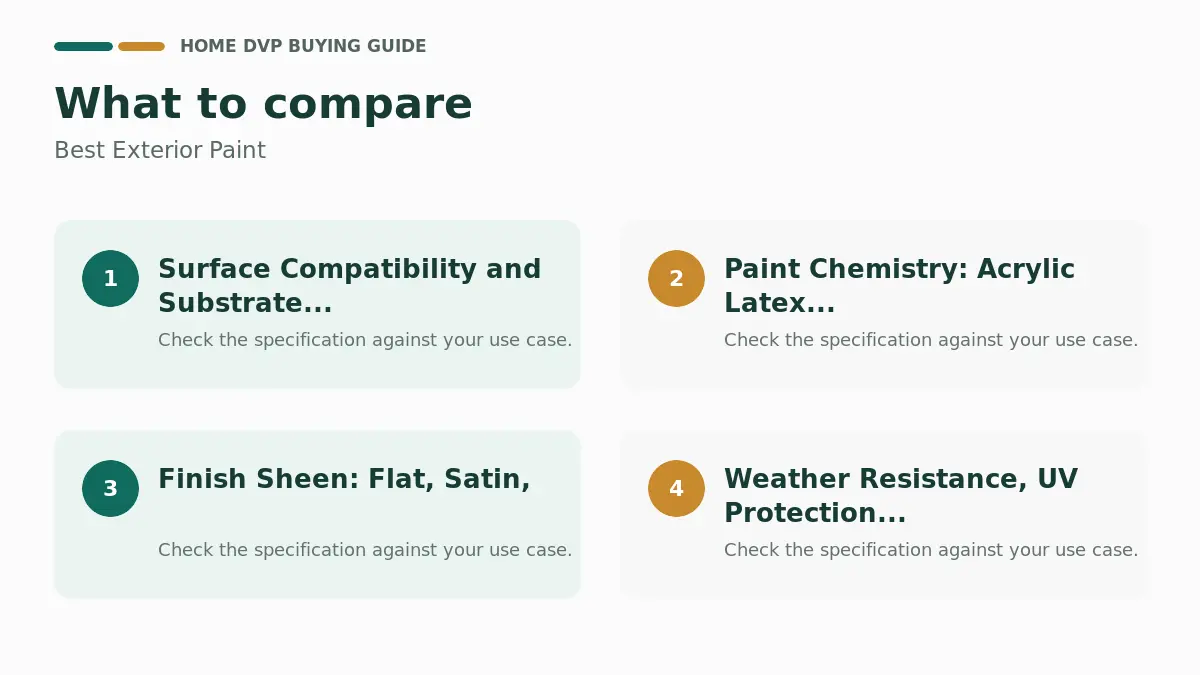 HOME DVP BUYING GUIDE

What to compare

Best Exterior Paint

1

Surface Compatibility and Substrate...

Check the specification against your use case.

2

Paint Chemistry: Acrylic Latex...

Check the specification against your use case.

3

Finish Sheen: Flat, Satin,

Check the specification against your use case.

4

Weather Resistance, UV Protection...

Check the specification against your use case.